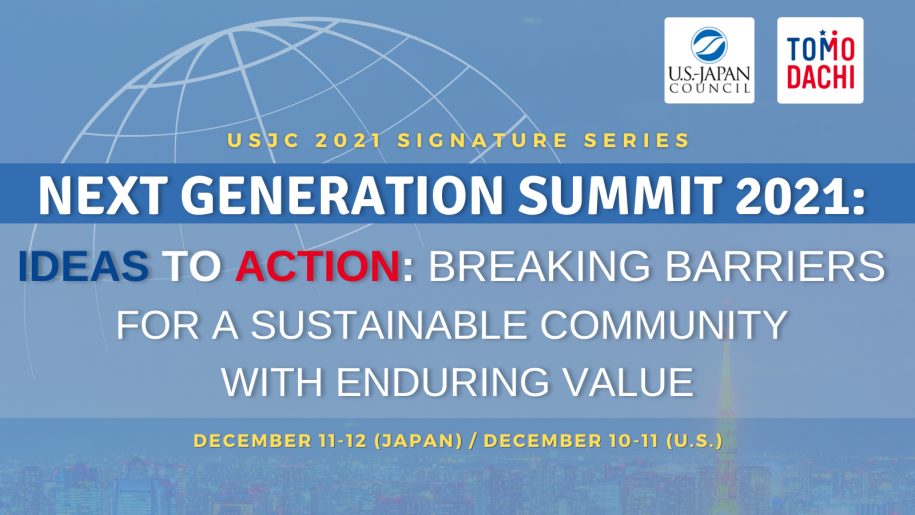 U.S.-JAPAN COUNCIL

TOMO DACHI

USJC 2021 SIGNATURE SERIES

NEXT GENERATION SUMMIT 2021:

IDEAS TO ACTION: BREAKING BARRIERS FOR A SUSTAINABLE COMMUNITY WITH ENDURING VALUE

DECEMBER 11-12 (JAPAN) / DECEMBER 10-11 (U.S.)